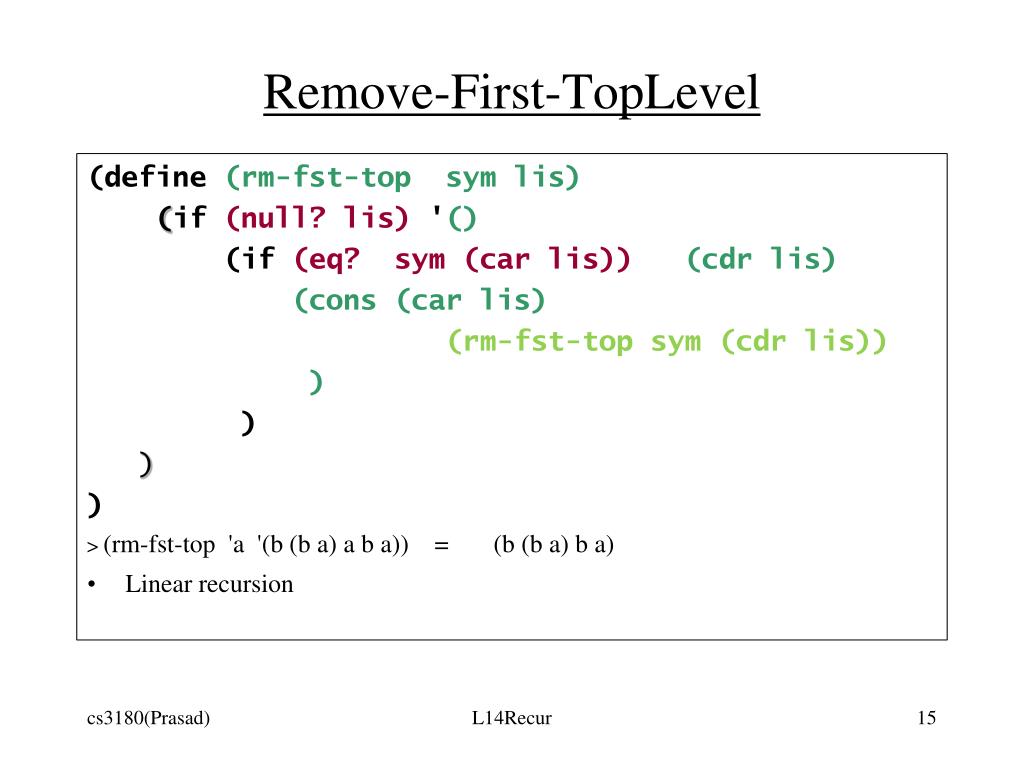 Remove-First-TopLevel

(define (rm-fst-top sym lis)
 (if (null? lis) '()
 (if (eq? sym (car lis)) (cdr lis)
 (cons (car lis)
 (rm-fst-top sym (cdr lis))
 )
 )
 )
)

> (rm-fst-top 'a '(b (b a) a b a)) = (b (b a) b a)

• Linear recursion

cs3180(Prasad) L14Recur 15